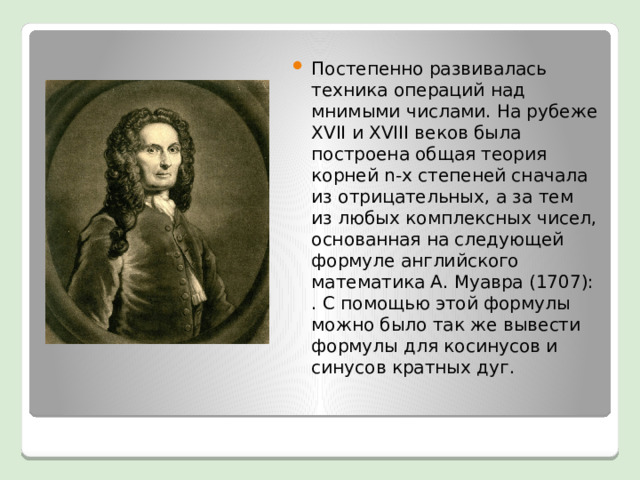 Постепенно развивалась техника операций над мнимыми числами. На рубеже XVII и XVIII веков была построена общая теория корней n-х степеней сначала из отрицательных, а за тем из любых комплексных чисел, основанная на следующей формуле английского математика А. Муавра (1707): . С помощью этой формулы можно было так же вывести формулы для косинусов и синусов кратных дуг.